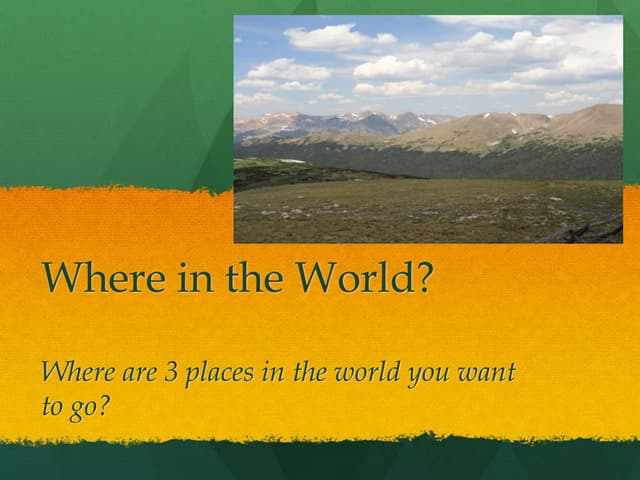 Where in the World?

Where are 3 places in the world you want to go?